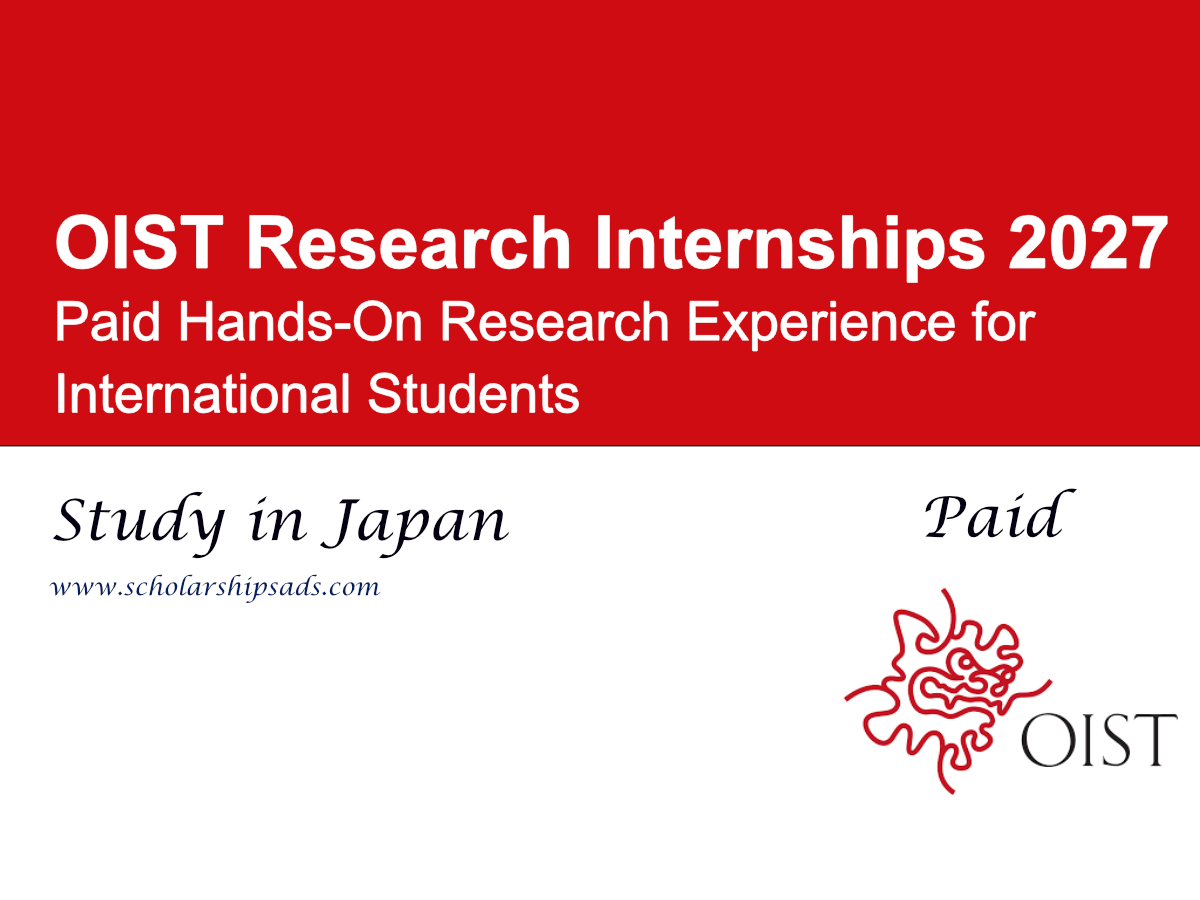 OIST Research Internships 2027
Paid Hands-On Research Experience for International Students

Study in Japan

www.scholarshipsads.com

Paid

OIST